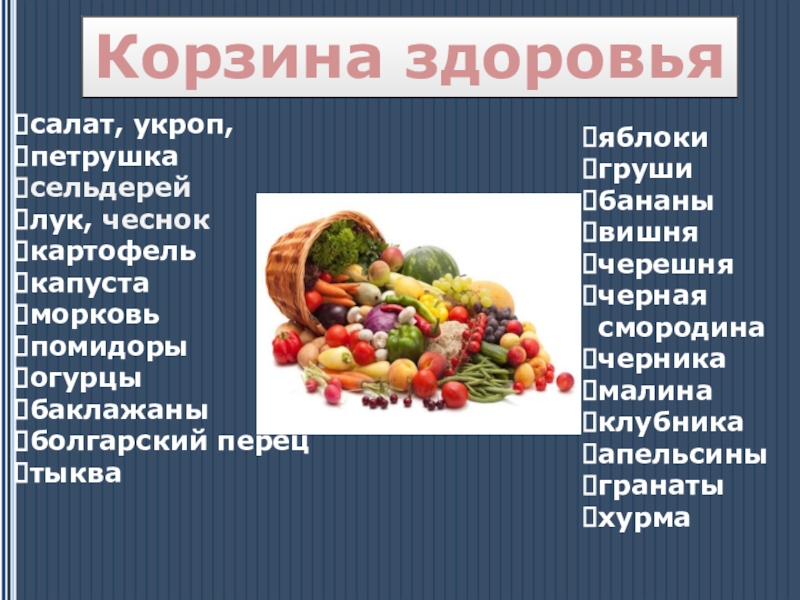 Корзина здоровья

салат, укроп,
петрушка
сельдерей
лук, чеснок
картофель
капуста
морковь
помидоры
огурцы
баклажаны
болгарский перец
тыква

яблоки
груши
бананы
вишня
черешня
черная смородина
черника
малина
клубника
апельсины
гранаты
хурма